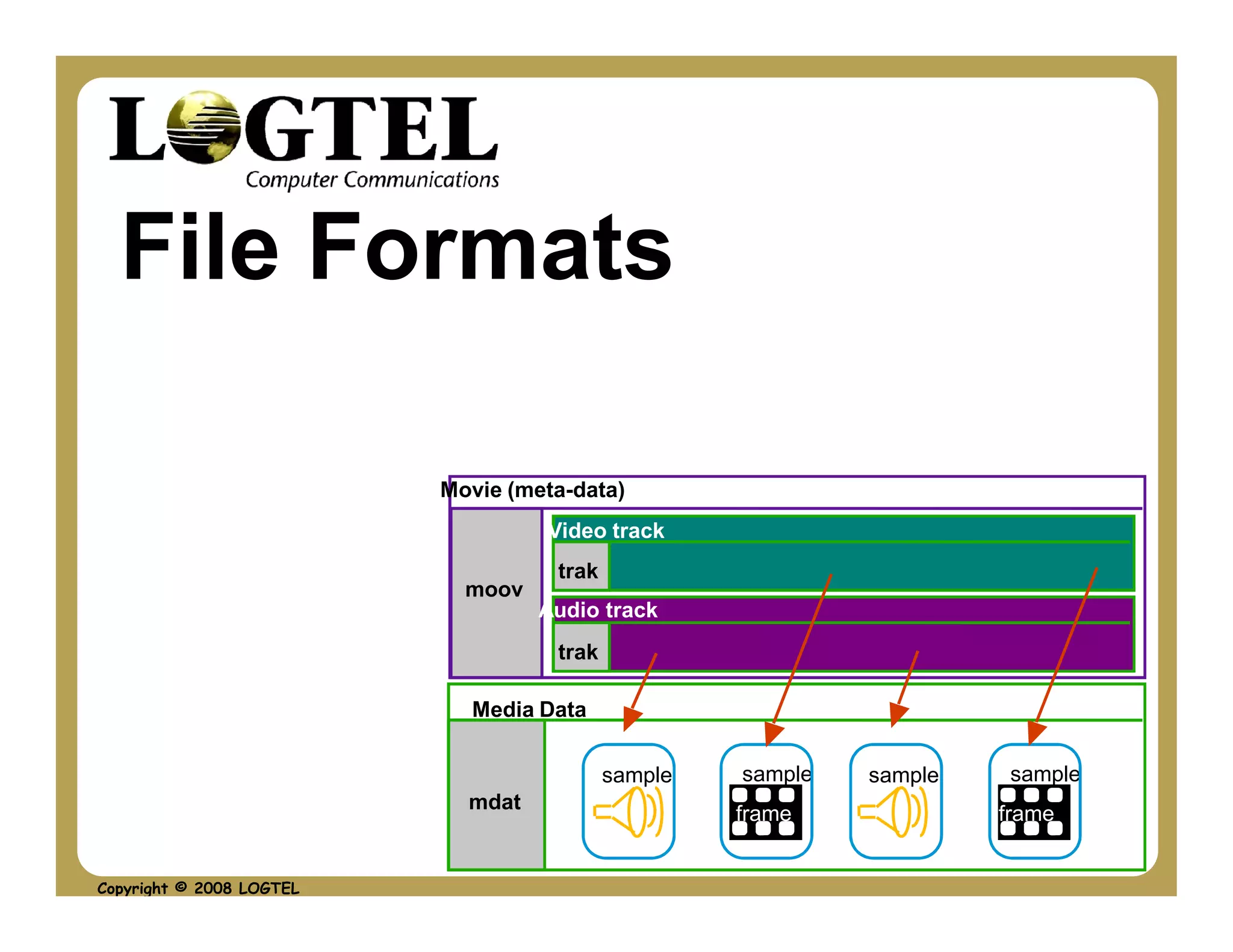 LOGTEL
Computer Communications

File Formats

Movie (meta-data)

moov

Video track

trak

Audio track

trak

Media Data

mdat

sample

sample
frame

sample

sample
frame

Copyright © 2008 LOGTEL